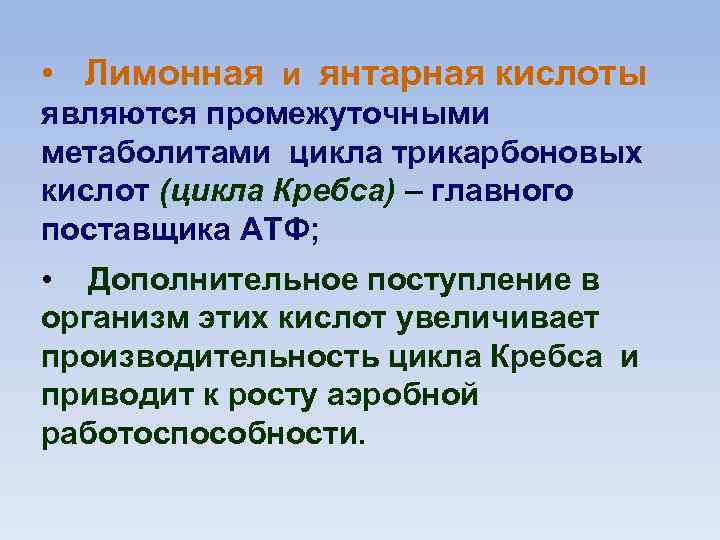 • Лимонная и янтарная кислоты являются промежуточными метаболитами цикла трикарбоновых кислот (цикла Кребса) – главного поставщика АТФ;

• Дополнительное поступление в организм этих кислот увеличивает производительность цикла Кребса и приводит к росту аэробной работоспособности.